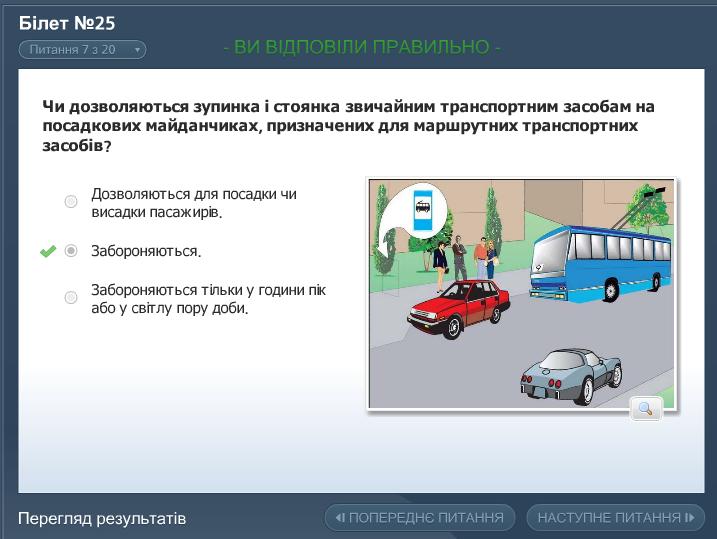 Білет №25

Питання 7 з 20

- ВИ ВІДПОВІЛИ ПРАВИЛЬНО -

Чи дозволяються зупинка і стоянка звичайним транспортним засобам на посадкових майданчиках, призначених для маршрутних транспортних засобів?

Дозволяються для посадки чи висадки пасажирів.

Забороняються.

Забороняються тільки у години пік або у світлу пору доби.

Перегляд результатів

ПОПЕРЕДНЄ ПИТАННЯ

НАСТУПНЕ ПИТАННЯ